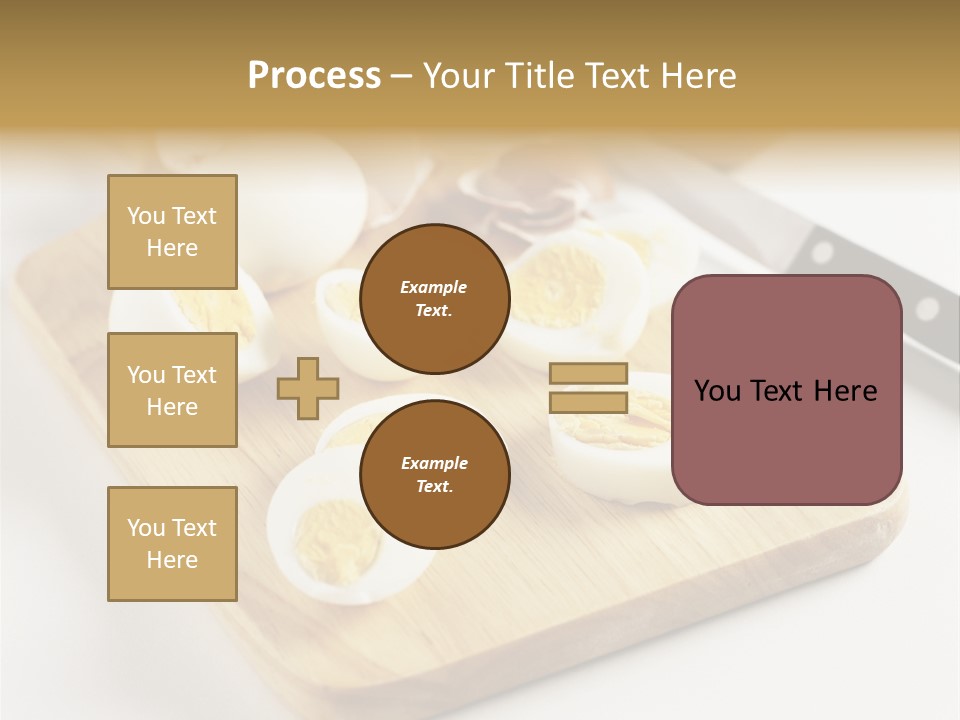 Process – Your Title Text Here

You Text Here

You Text Here

You Text Here

Example Text.

Example Text.

You Text Here